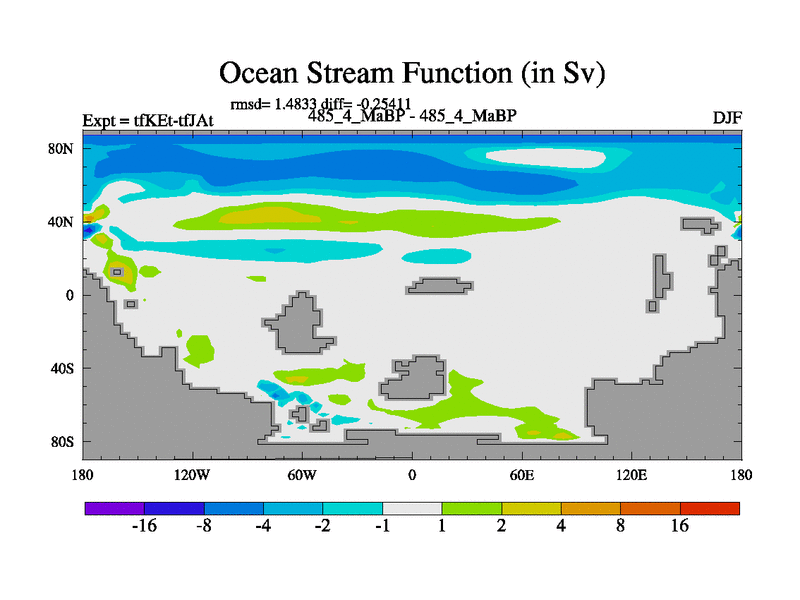 Ocean Stream Function (in Sv)

rmsd= 1.4833 diff= -0.25411

Expt = tfKEt-tfJAt

485_4_MaBP - 485_4_MaBP

DJF

80N
40N
0
40S
80S

180
120W
60W
0
60E
120E
180

-16
-8
-4
-2
-1
1
2
4
8
16